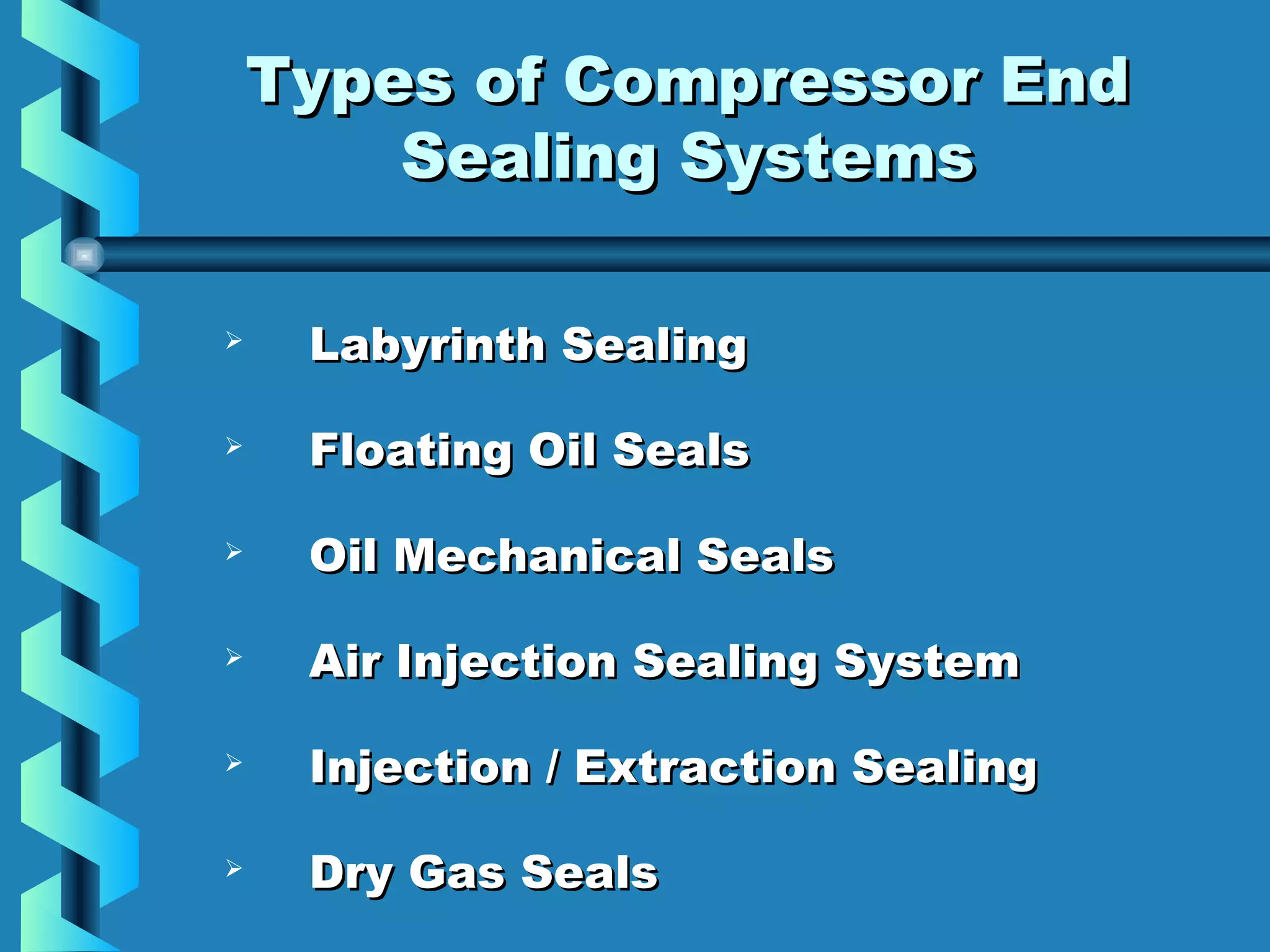 Types of Compressor End Sealing Systems

➢ Labyrinth Sealing

➢ Floating Oil Seals

➢ Oil Mechanical Seals

➢ Air Injection Sealing System

➢ Injection / Extraction Sealing

➢ Dry Gas Seals